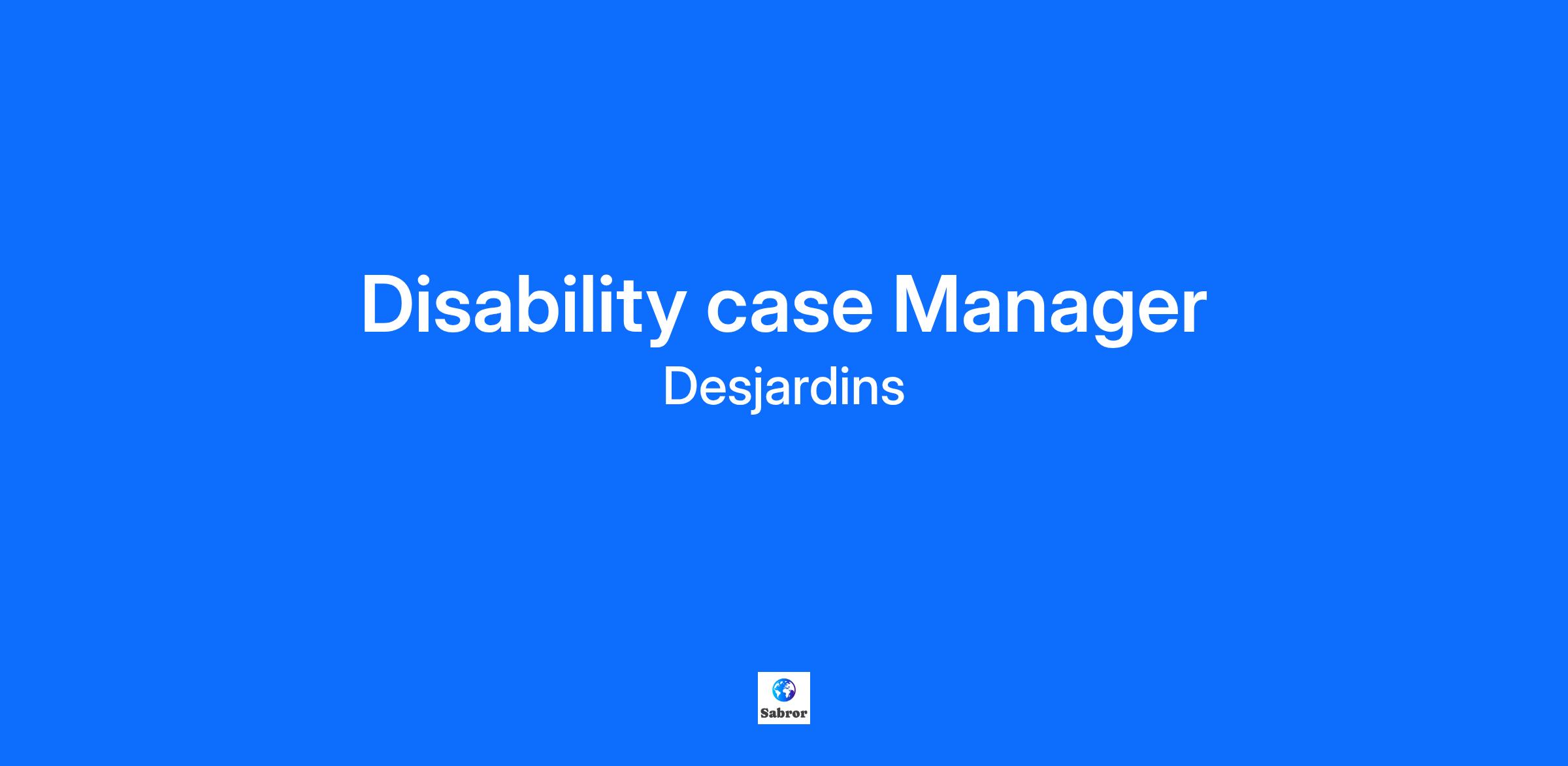 Disability case Manager
Desjardins

Sabror